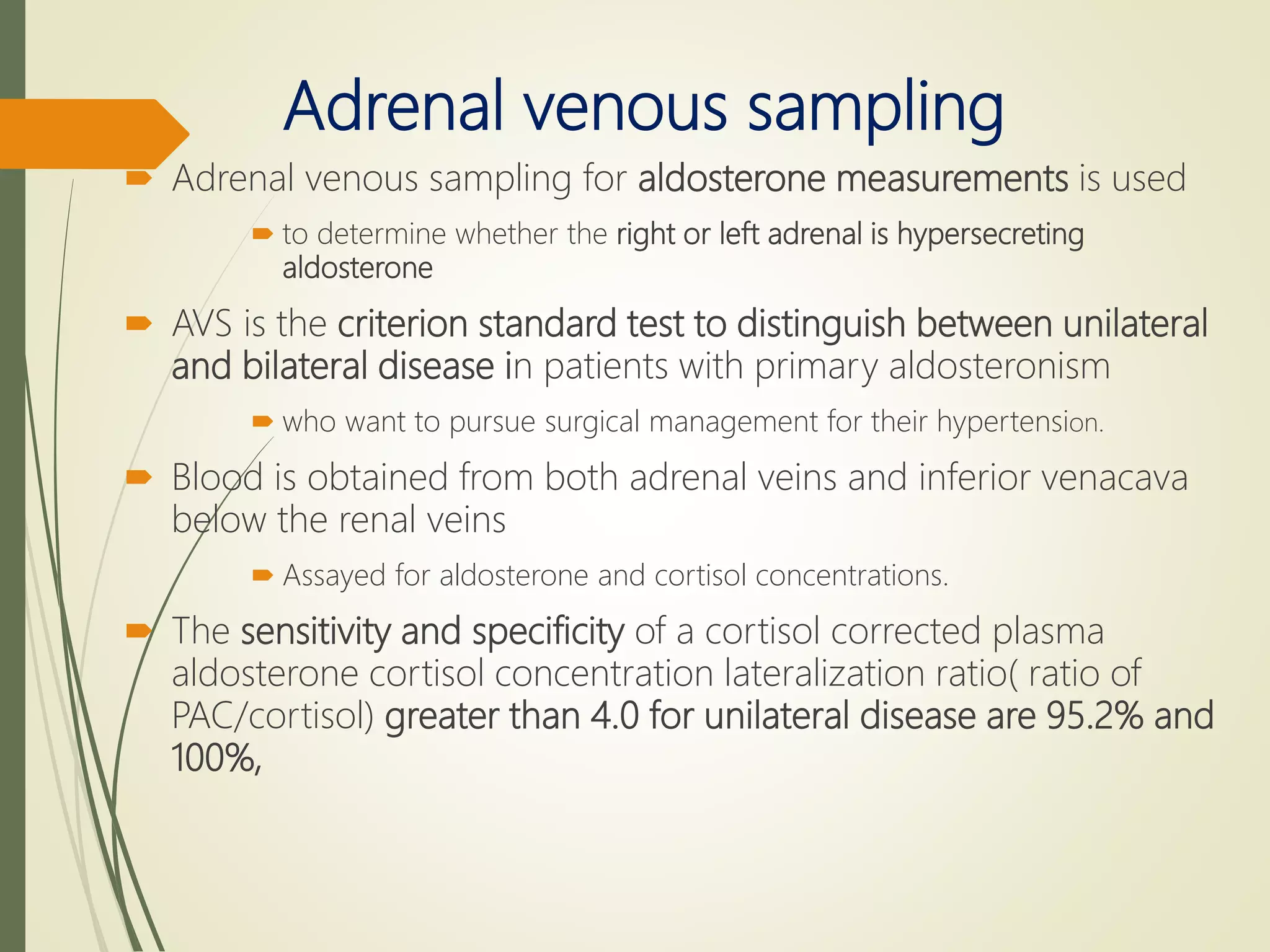 Adrenal venous sampling

Adrenal venous sampling for aldosterone measurements is used

to determine whether the right or left adrenal is hypersecreting aldosterone

AVS is the criterion standard test to distinguish between unilateral and bilateral disease in patients with primary aldosteronism

who want to pursue surgical management for their hypertension.

Blood is obtained from both adrenal veins and inferior venacava below the renal veins

Assayed for aldosterone and cortisol concentrations.

The sensitivity and specificity of a cortisol corrected plasma aldosterone cortisol concentration lateralization ratio( ratio of PAC/cortisol) greater than 4.0 for unilateral disease are 95.2% and 100%,